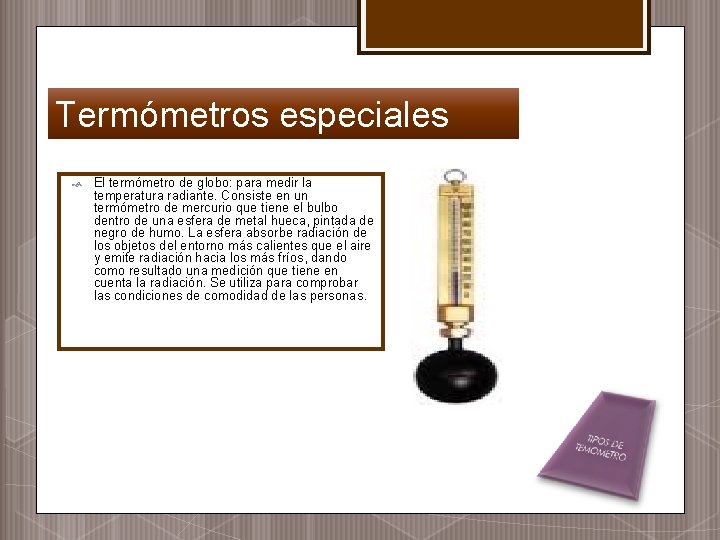 Termómetros especiales

El termómetro de globo: para medir la temperatura radiante. Consiste en un termómetro de mercurio que tiene el bulbo dentro de una esfera de metal hueca, pintada de negro de humo. La esfera absorbe radiación de los objetos del entorno más calientes que el aire y emite radiación hacia los más fríos, dando como resultado una medición que tiene en cuenta la radiación. Se utiliza para comprobar las condiciones de comodidad de las personas.

TIPOS DE TEMOMETRO